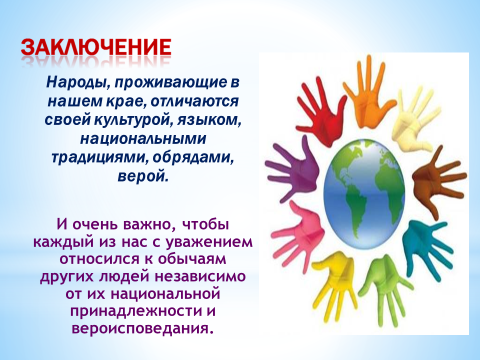 ЗАКЛЮЧЕНИЕ

Народы, проживающие в нашем крае, отличаются своей культурой, языком, национальными традициями, обрядами, верой.

И очень важно, чтобы каждый из нас с уважением относился к обычаям других людей независимо от их национальной принадлежности и вероисповедания.